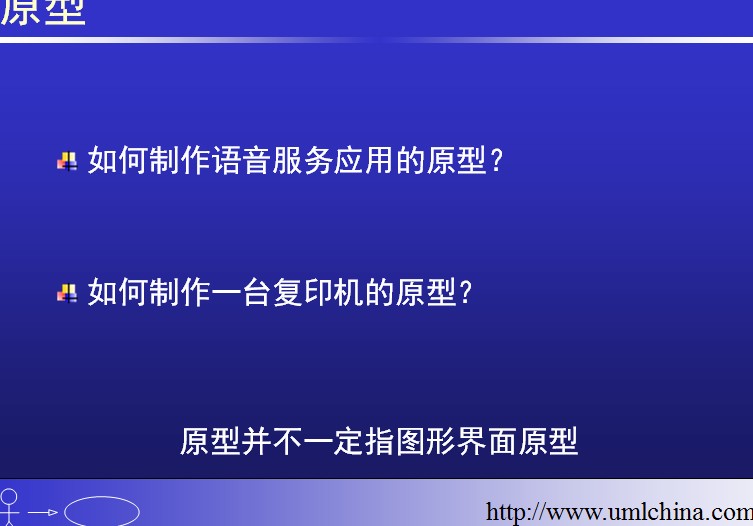 原型

如何制作语音服务应用的原型？

如何制作一台复印机的原型？

原型并不一定指图形界面原型

http://www.umlchina.com